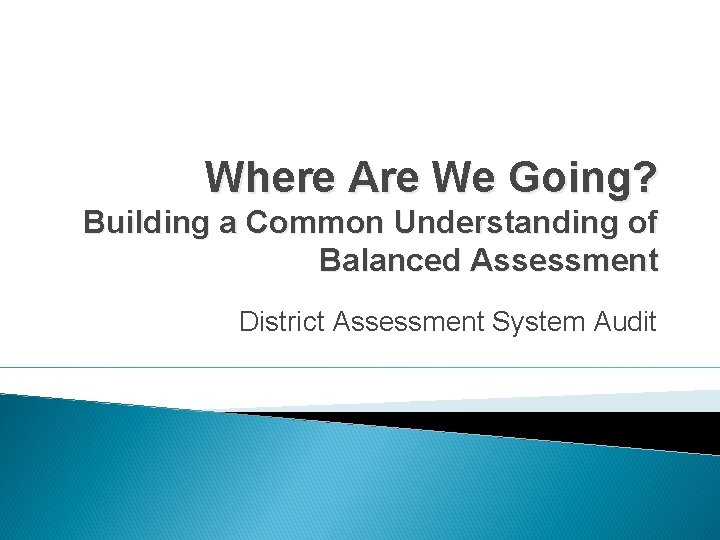 Where Are We Going?
Building a Common Understanding of Balanced Assessment

District Assessment System Audit